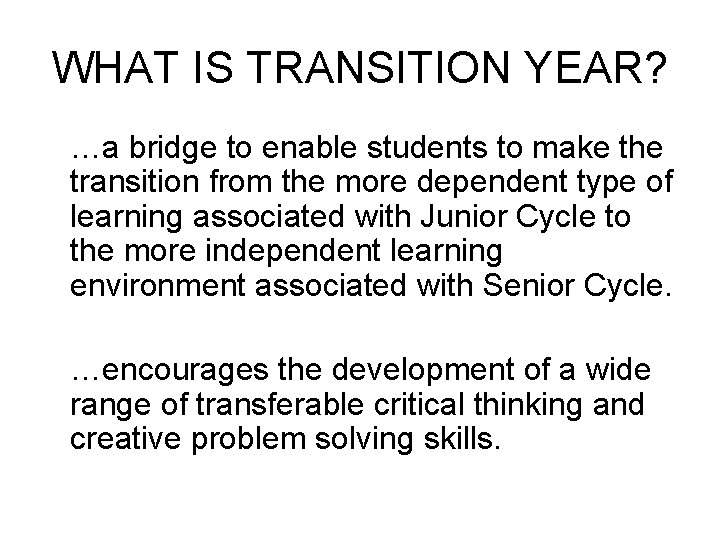 WHAT IS TRANSITION YEAR?

…a bridge to enable students to make the transition from the more dependent type of learning associated with Junior Cycle to the more independent learning environment associated with Senior Cycle.

…encourages the development of a wide range of transferable critical thinking and creative problem solving skills.